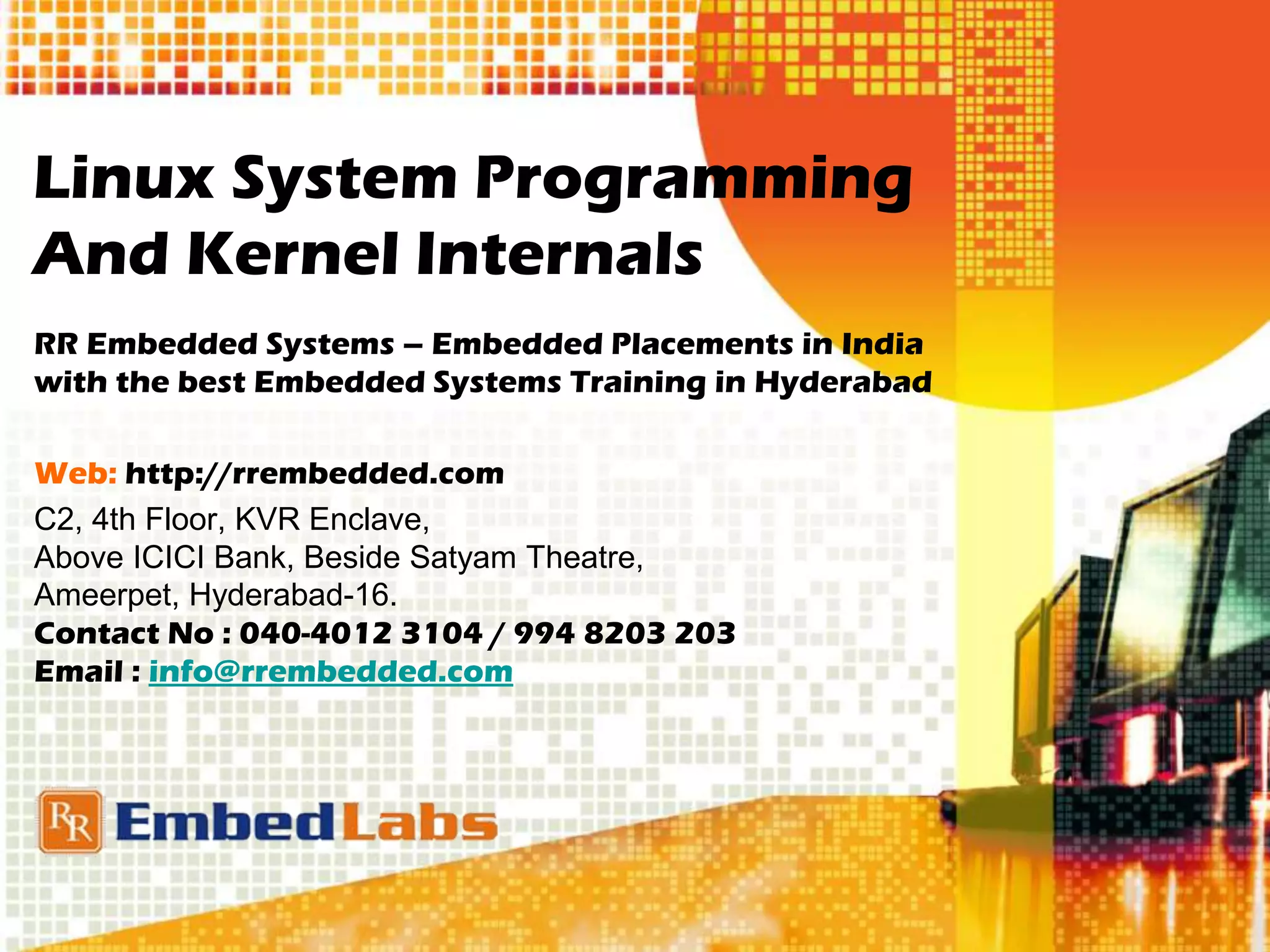 Linux System Programming And Kernel Internals

RR Embedded Systems – Embedded Placements in India with the best Embedded Systems Training in Hyderabad

Web: http://rrembedded.com
C2, 4th Floor, KVR Enclave,
Above ICICI Bank, Beside Satyam Theatre,
Ameerpet, Hyderabad-16.
Contact No : 040-4012 3104 / 994 8203 203
Email : info@rrembedded.com

RR EmbedLabs